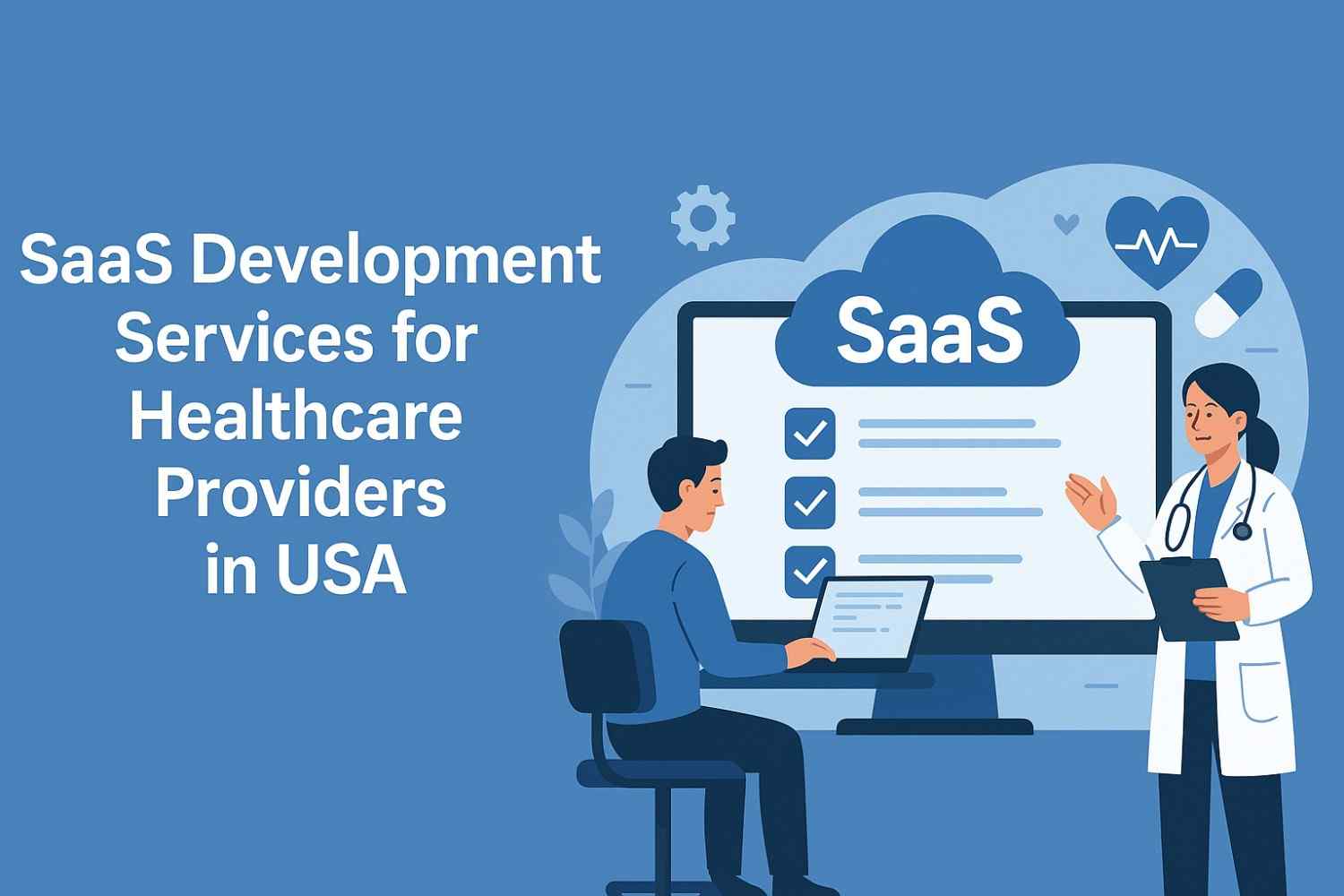 SaaS Development Services for Healthcare Providers in USA

SaaS